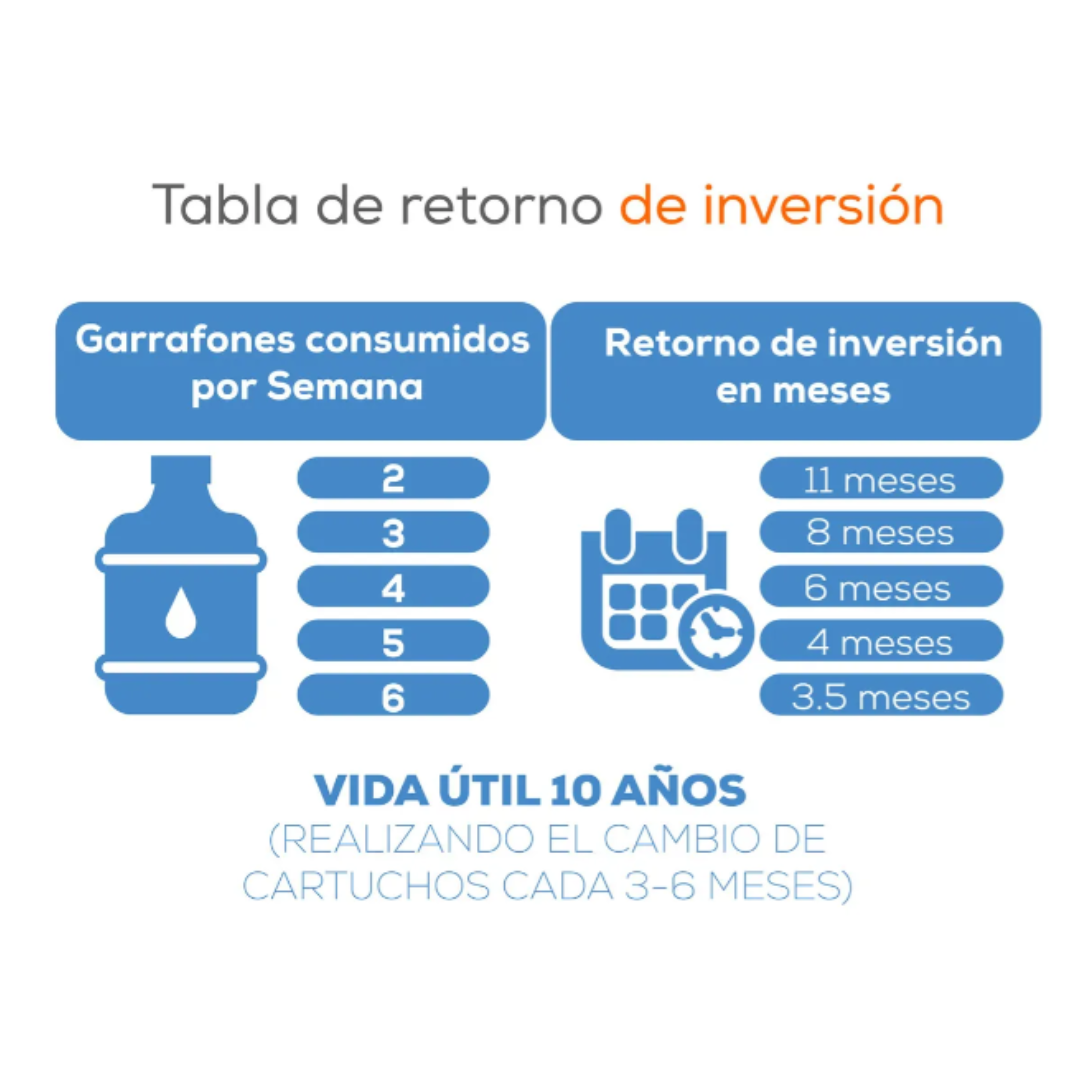 Tabla de retorno de inversión

| Garrafones consumidos por Semana | Retorno de inversión en meses |
|---|---|
| 2 | 11 meses |
| 3 | 8 meses |
| 4 | 6 meses |
| 5 | 4 meses |
| 6 | 3.5 meses |

VIDA ÚTIL 10 AÑOS
(REALIZANDO EL CAMBIO DE CARTUCHOS CADA 3-6 MESES)